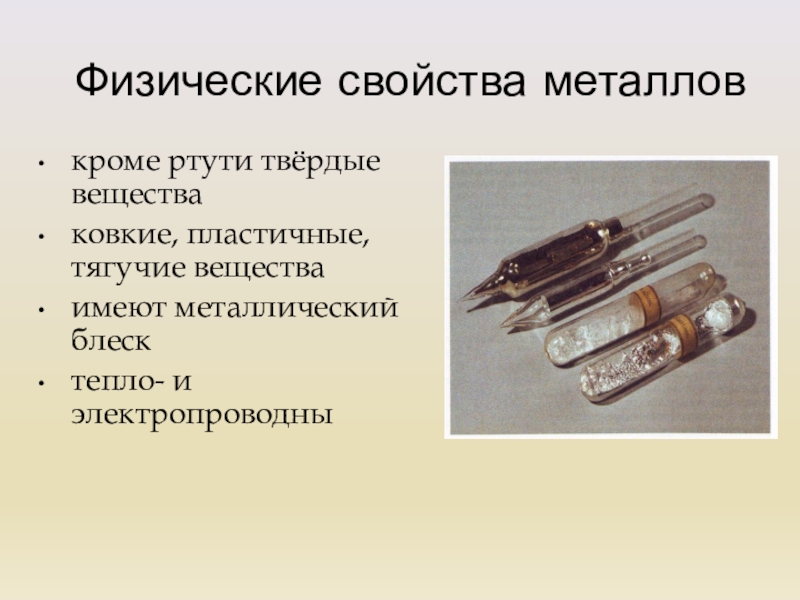 Физические свойства металлов

• кроме ртути твёрдые вещества
• ковкие, пластичные, тягучие вещества
• имеют металлический блеск
• тепло- и электропроводны